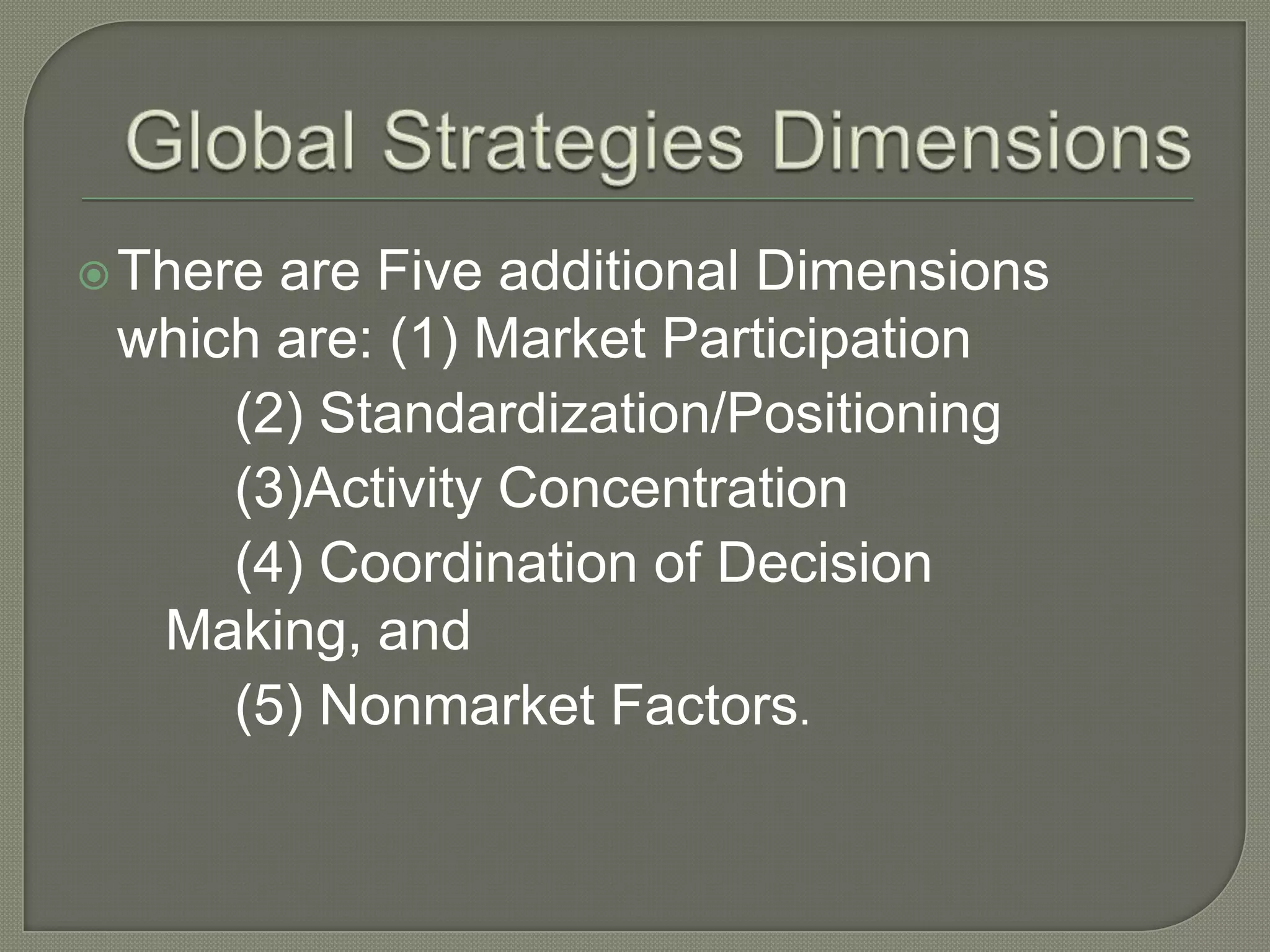 Global Strategies Dimensions

There are Five additional Dimensions which are: (1) Market Participation
(2) Standardization/Positioning
(3)Activity Concentration
(4) Coordination of Decision Making, and
(5) Nonmarket Factors.